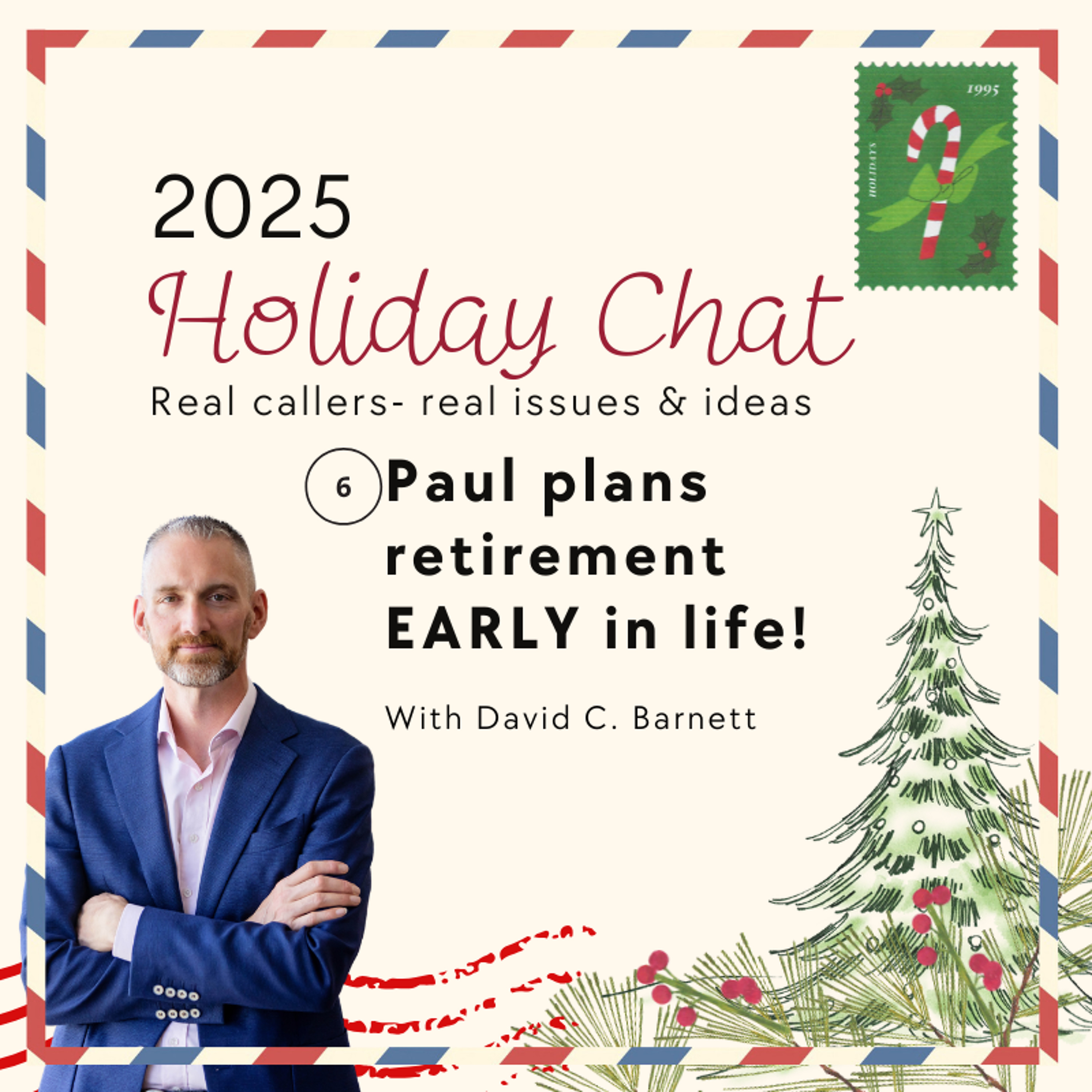 1995

HOLIDAYS

2025

Holiday Chat

Real callers- real issues & ideas

6 Paul plans retirement EARLY in life!

With David C. Barnett